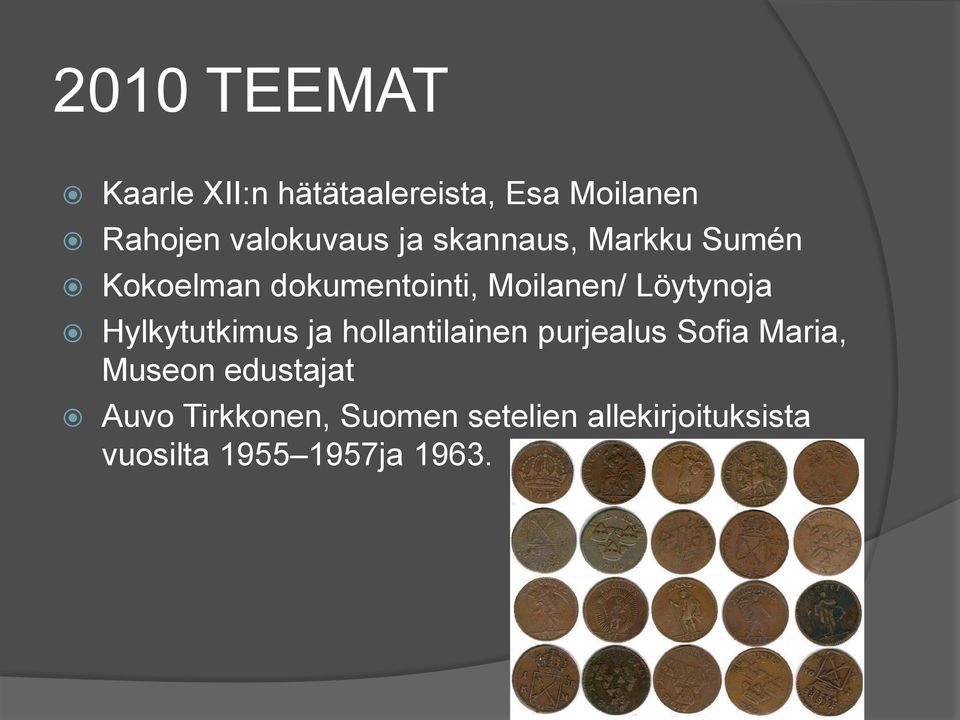 2010 TEEMAT

Kaarle XII:n hätätaalereista, Esa Moilanen

Rahojen valokuvaus ja skannaus, Markku Sumén

Kokoelman dokumentointi, Moilanen/ Löytynoja

Hylkytutkimus ja hollantilainen purjealus Sofia Maria, Museon edustajat

Auvo Tirkkonen, Suomen setelien allekirjoituksista vuosilta 1955–1957ja 1963.